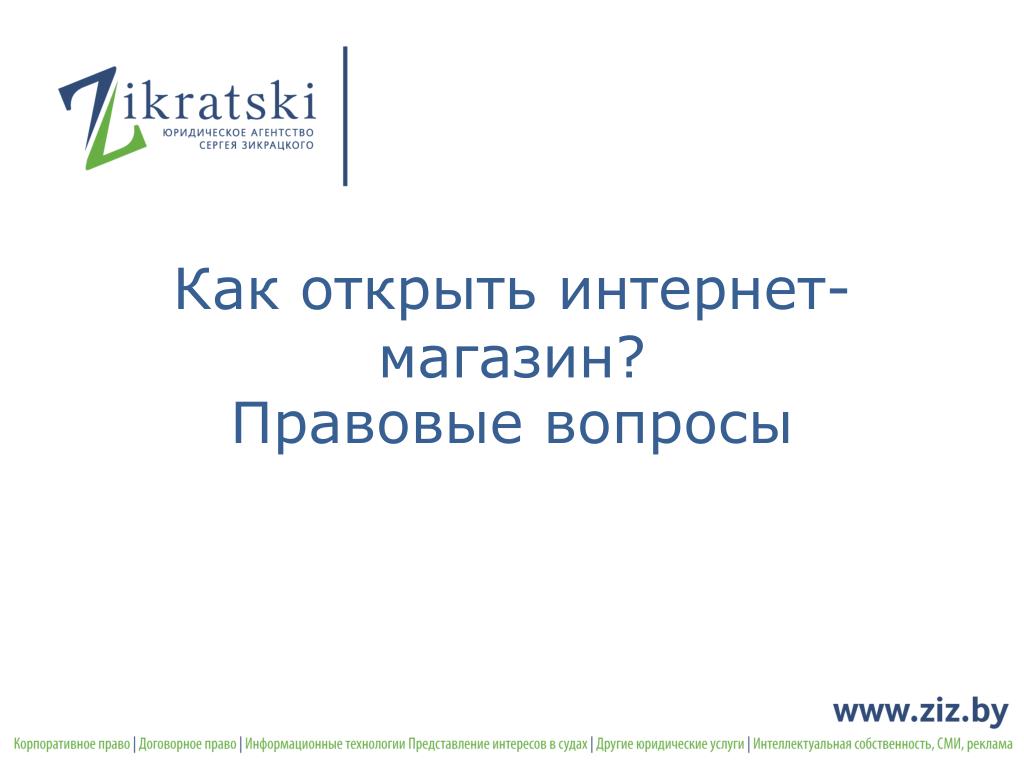 Zikratski
ЮРИДИЧЕСКОЕ АГЕНТСТВО
СЕРГЕЯ ЗИКРАЦКОГО

Как открыть интернет-магазин?
Правовые вопросы

www.ziz.by

Корпоративное право | Договорное право | Информационные технологии Представление интересов в судах | Другие юридические услуги | Интеллектуальная собственность, СМИ, реклама